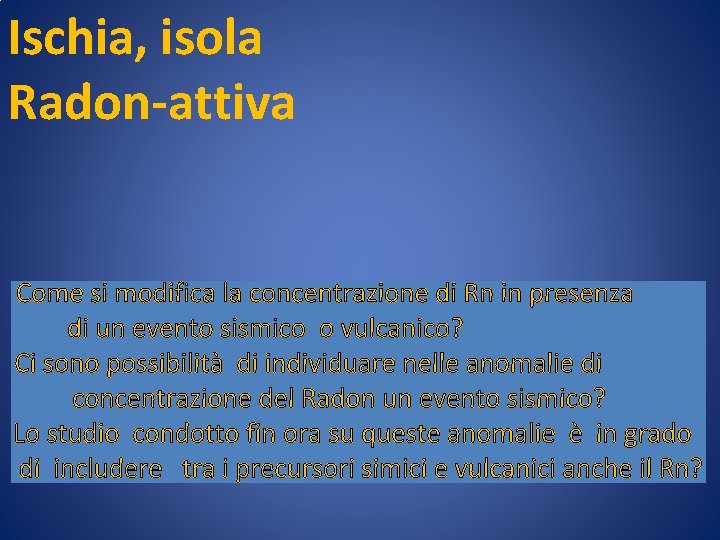 Ischia, isola Radon-attiva

Come si modifica la concentrazione di Rn in presenza di un evento sismico o vulcanico?

Ci sono possibilità di individuare nelle anomalie di concentrazione del Radon un evento sismico?

Lo studio condotto fin ora su queste anomalie è in grado di includere tra i precursori simici e vulcanici anche il Rn?